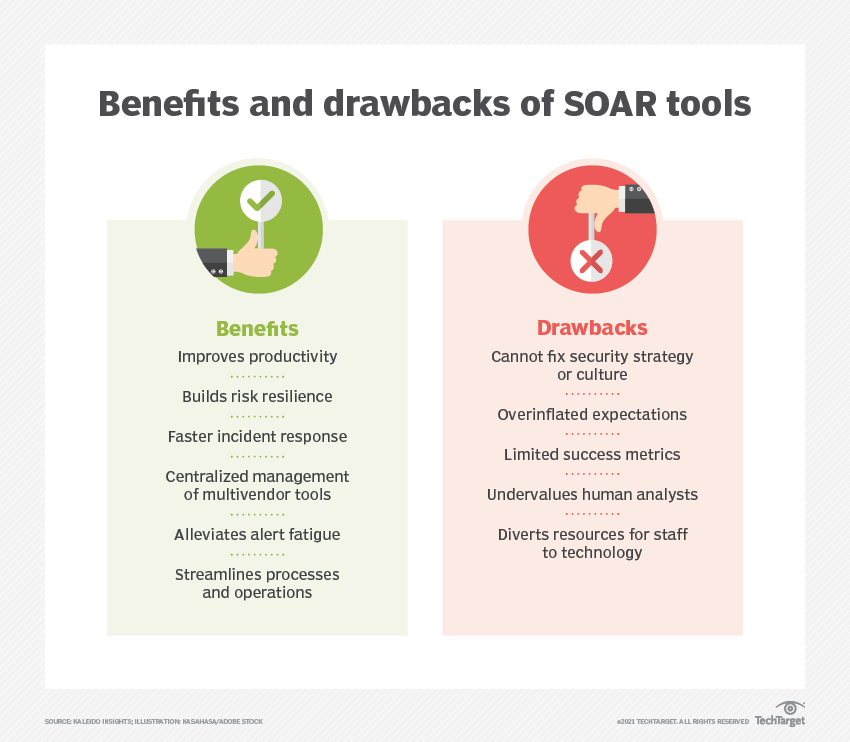 Benefits and drawbacks of SOAR tools

Benefits

Improves productivity

Builds risk resilience

Faster incident response

Centralized management of multivendor tools

Alleviates alert fatigue

Streamlines processes and operations

Drawbacks

Cannot fix security strategy or culture

Overinflated expectations

Limited success metrics

Undervalues human analysts

Diverts resources for staff to technology

SOURCE: KALEIDO INSIGHTS; ILLUSTRATION: NASAHASA/ADOBE STOCK

©2021 TECHTARGET. ALL RIGHTS RESERVED TechTarget